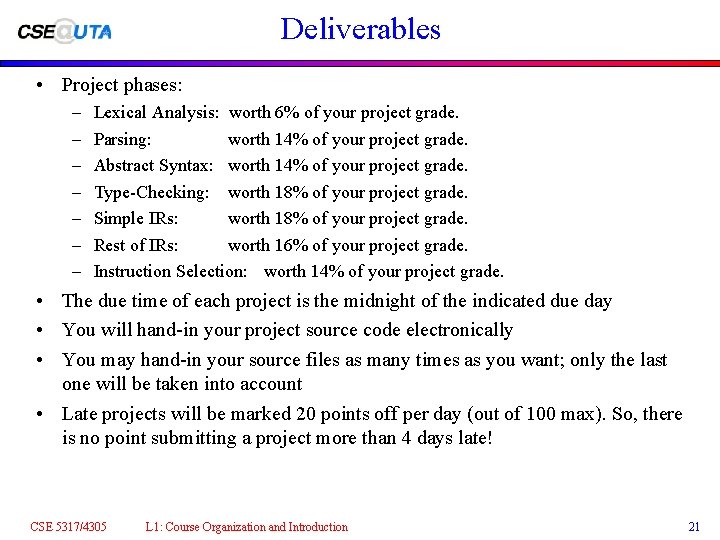 CSE@UTA

Deliverables

• Project phases:
– Lexical Analysis: worth 6% of your project grade.
– Parsing: worth 14% of your project grade.
– Abstract Syntax: worth 14% of your project grade.
– Type-Checking: worth 18% of your project grade.
– Simple IRs: worth 18% of your project grade.
– Rest of IRs: worth 16% of your project grade.
– Instruction Selection: worth 14% of your project grade.
• The due time of each project is the midnight of the indicated due day
• You will hand-in your project source code electronically
• You may hand-in your source files as many times as you want; only the last one will be taken into account
• Late projects will be marked 20 points off per day (out of 100 max). So, there is no point submitting a project more than 4 days late!

CSE 5317/4305 L1: Course Organization and Introduction 21